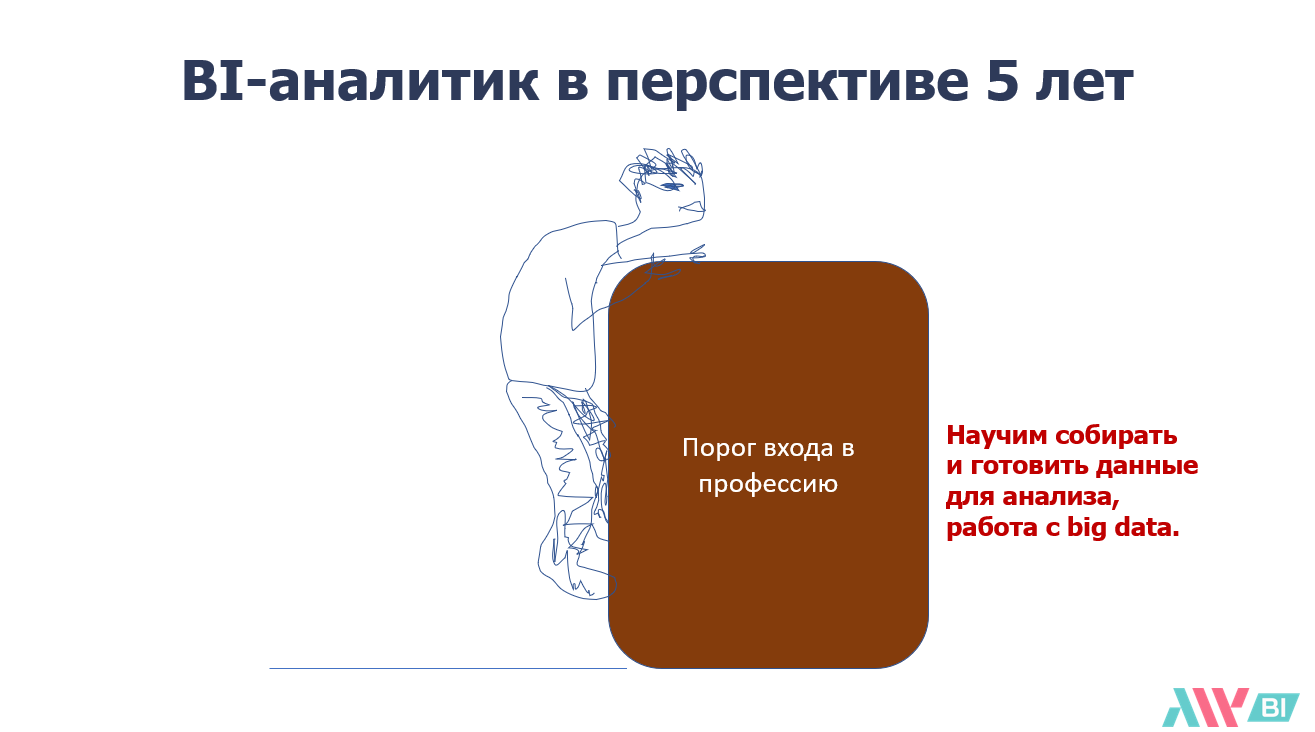 BI-аналитик в перспективе 5 лет

Порог входа в профессию

Научим собирать и готовить данные для анализа, работа с big data.

AW BI